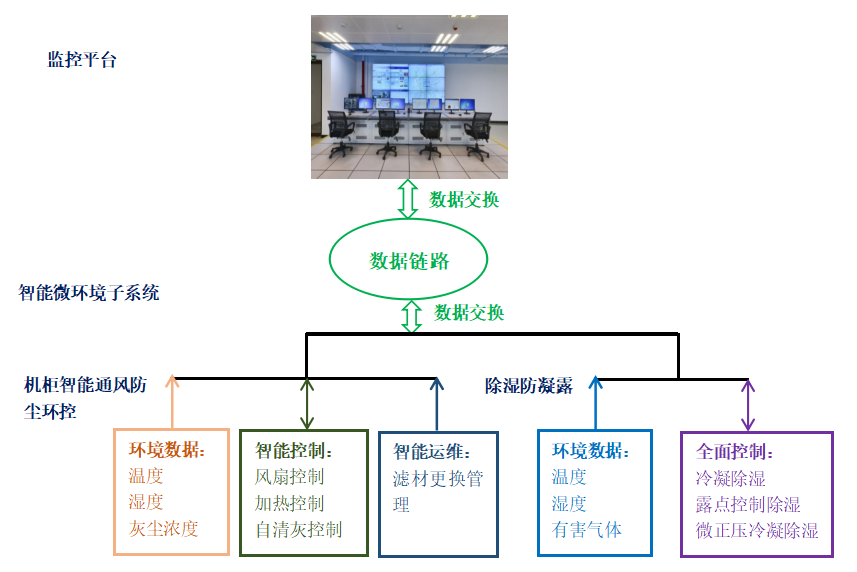 监控平台

数据交换

数据链路

智能微环境子系统

数据交换

机柜智能通风防尘环控

除湿防凝露

环境数据：
温度
湿度
灰尘浓度

智能控制：
风扇控制
加热控制
自清灰控制

智能运维：
滤材更换管理

环境数据：
温度
湿度
有害气体

全面控制：
冷凝除湿
露点控制除湿
微正压冷凝除湿